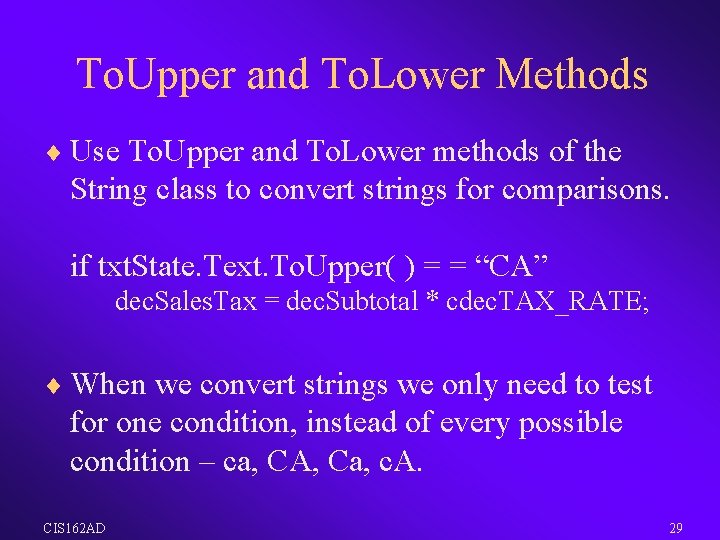 ToUpper and ToLower Methods

♦ Use ToUpper and ToLower methods of the String class to convert strings for comparisons.

if txtState.Text.ToUpper( ) = = “CA”
decSalesTax = decSubtotal * cdecTAX_RATE;

♦ When we convert strings we only need to test for one condition, instead of every possible condition – ca, CA, Ca, cA.

CIS162AD

29